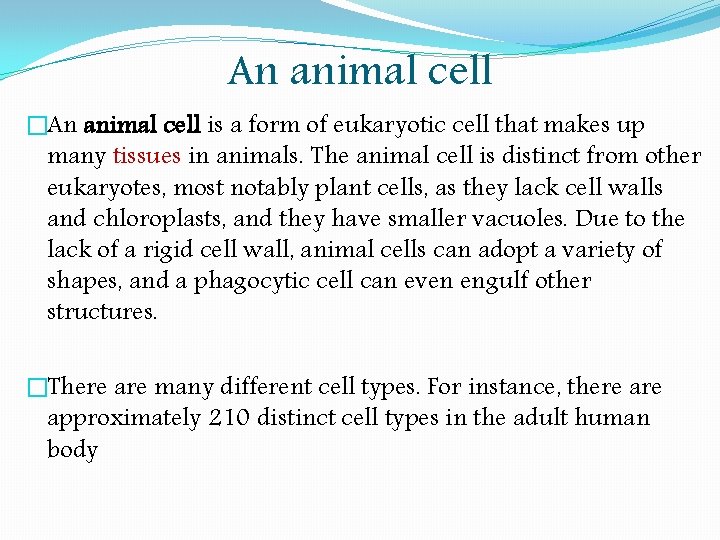 An animal cell

An animal cell is a form of eukaryotic cell that makes up many tissues in animals. The animal cell is distinct from other eukaryotes, most notably plant cells, as they lack cell walls and chloroplasts, and they have smaller vacuoles. Due to the lack of a rigid cell wall, animal cells can adopt a variety of shapes, and a phagocytic cell can even engulf other structures.

There are many different cell types. For instance, there are approximately 210 distinct cell types in the adult human body